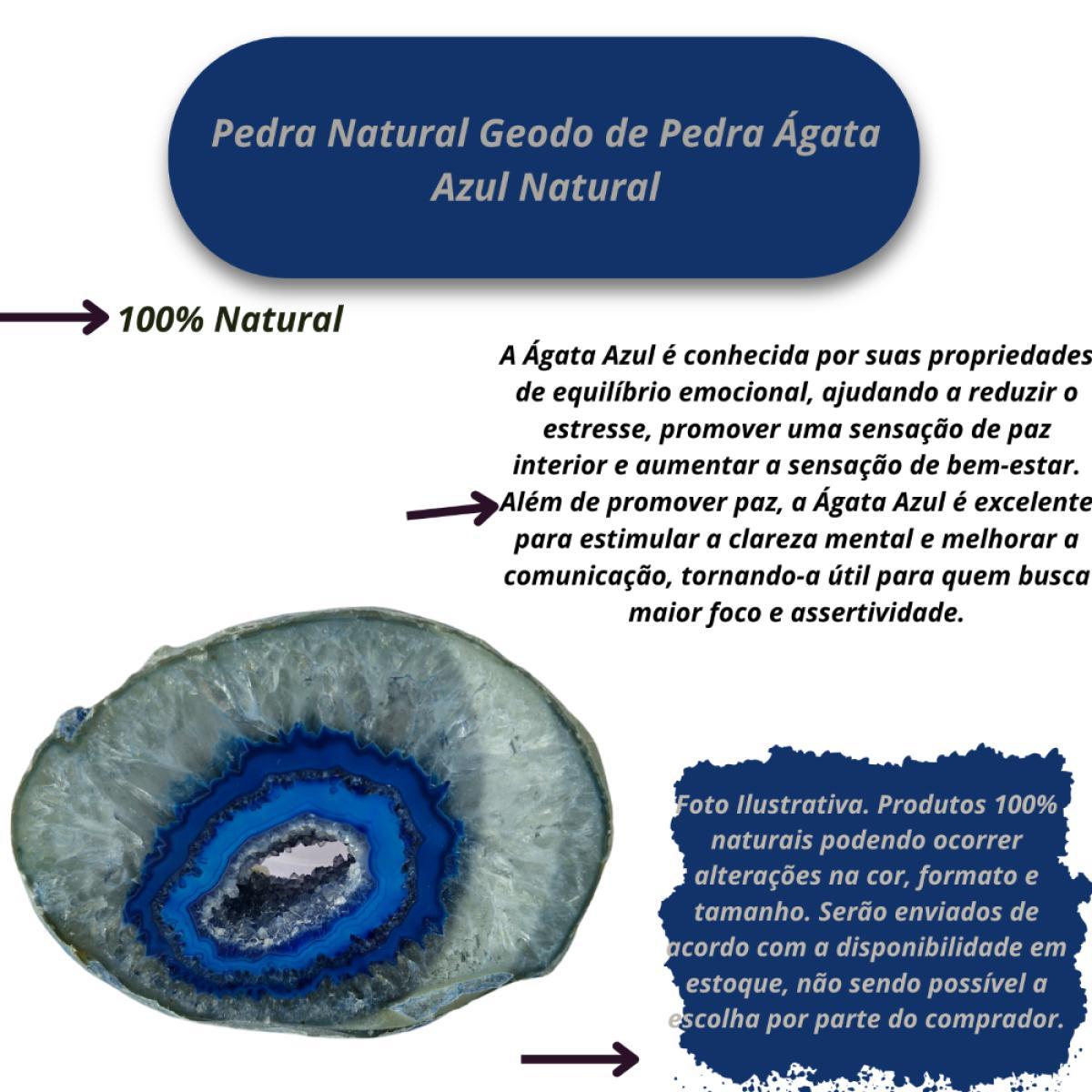 Pedra Natural Geodo de Pedra Ágata Azul Natural

100% Natural

A Ágata Azul é conhecida por suas propriedades de equilíbrio emocional, ajudando a reduzir o estresse, promover uma sensação de paz interior e aumentar a sensação de bem-estar. Além de promover paz, a Ágata Azul é excelente para estimular a clareza mental e melhorar a comunicação, tornando-a útil para quem busca maior foco e assertividade.

Foto Ilustrativa. Produtos 100% naturais podendo ocorrer alterações na cor, formato e tamanho. Serão enviados de acordo com a disponibilidade em estoque, não sendo possível a escolha por parte do comprador.